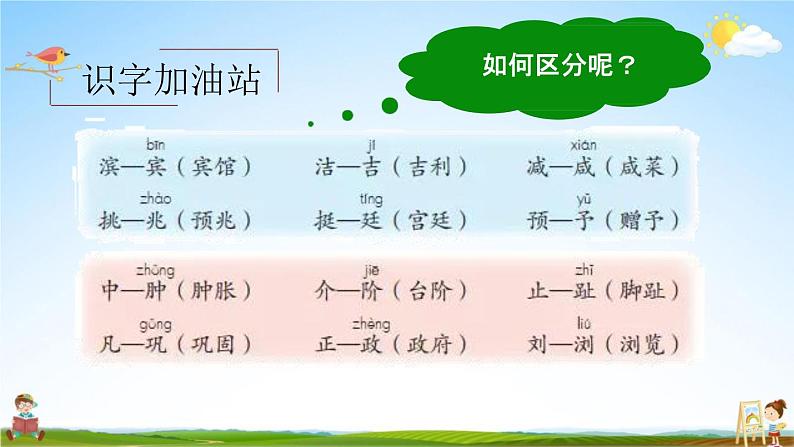 识字加油站

如何区分呢？

bīn
滨—宾（宾馆）

jí
洁—吉（吉利）

xián
减—咸（咸菜）

zhào
挑—兆（预兆）

tíng
挺—廷（宫廷）

yǔ
预—予（赠予）

zhǒng
中—肿（肿胀）

jiē
介—阶（台阶）

zhǐ
止—趾（脚趾）

gǒng
凡—巩（巩固）

zhèng
正—政（政府）

liú
刘—浏（浏览）